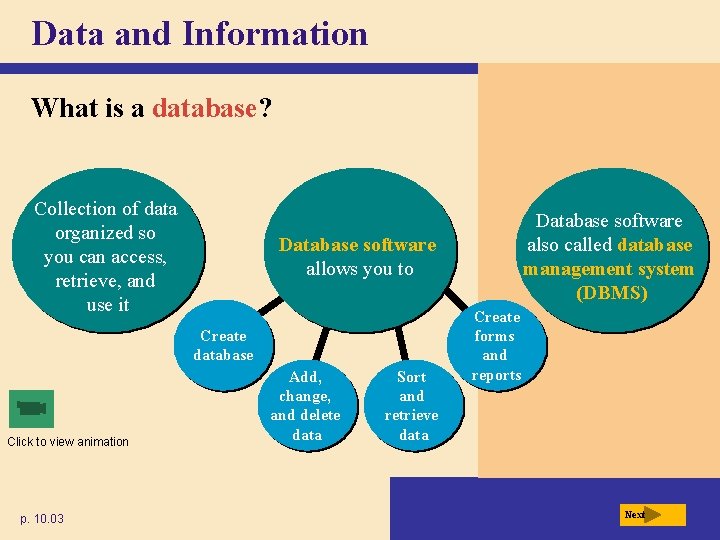 Data and Information

What is a database?

Collection of data organized so you can access, retrieve, and use it

Database software allows you to

Database software also called database management system (DBMS)

Create database

Add, change, and delete data

Sort and retrieve data

Create forms and reports

Click to view animation

p. 10.03

Next